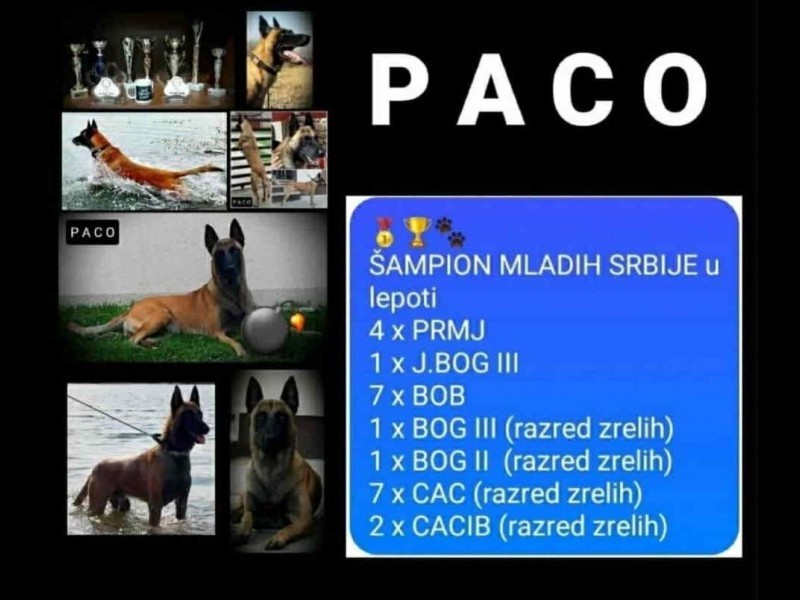 PACO

PACO

PACO

🥇🏆🐾
ŠAMPION MLADIH SRBIJE u lepoti
4 x PRMJ
1 x J.BOG III
7 x BOB
1 x BOG III (razred zrelih)
1 x BOG II (razred zrelih)
7 x CAC (razred zrelih)
2 x CACIB (razred zrelih)